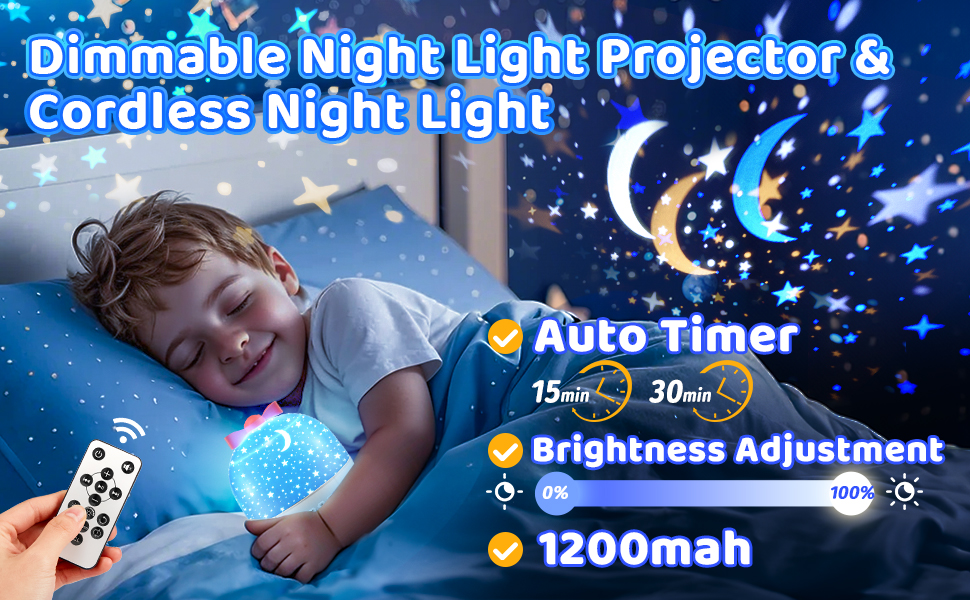 Dimmable Night Light Projector & Cordless Night Light

Auto Timer

15min 30min

Brightness Adjustment

0% 100%

1200mah